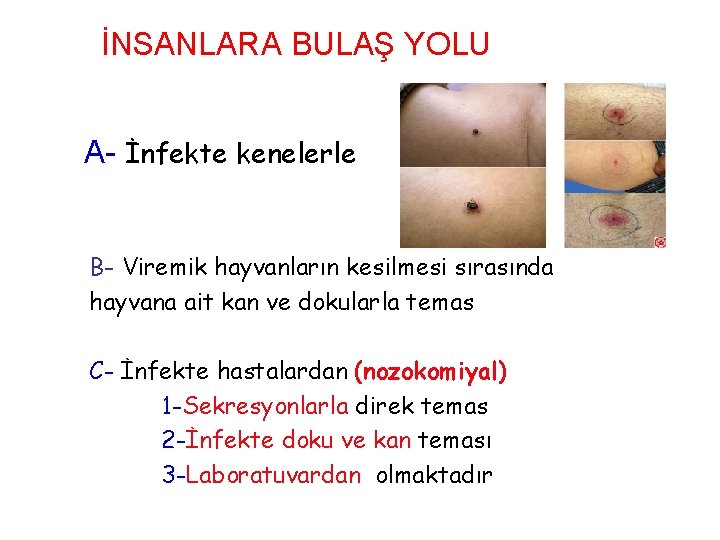 İNSANLARA BULAŞ YOLU

A- İnfekte kenelerle

B- Viremik hayvanların kesilmesi sırasında hayvana ait kan ve dokularla temas

C- İnfekte hastalardan (nozokomiyal)
1-Sekresyonlarla direk temas
2-İnfekte doku ve kan teması
3-Laboratuvardan olmaktadır